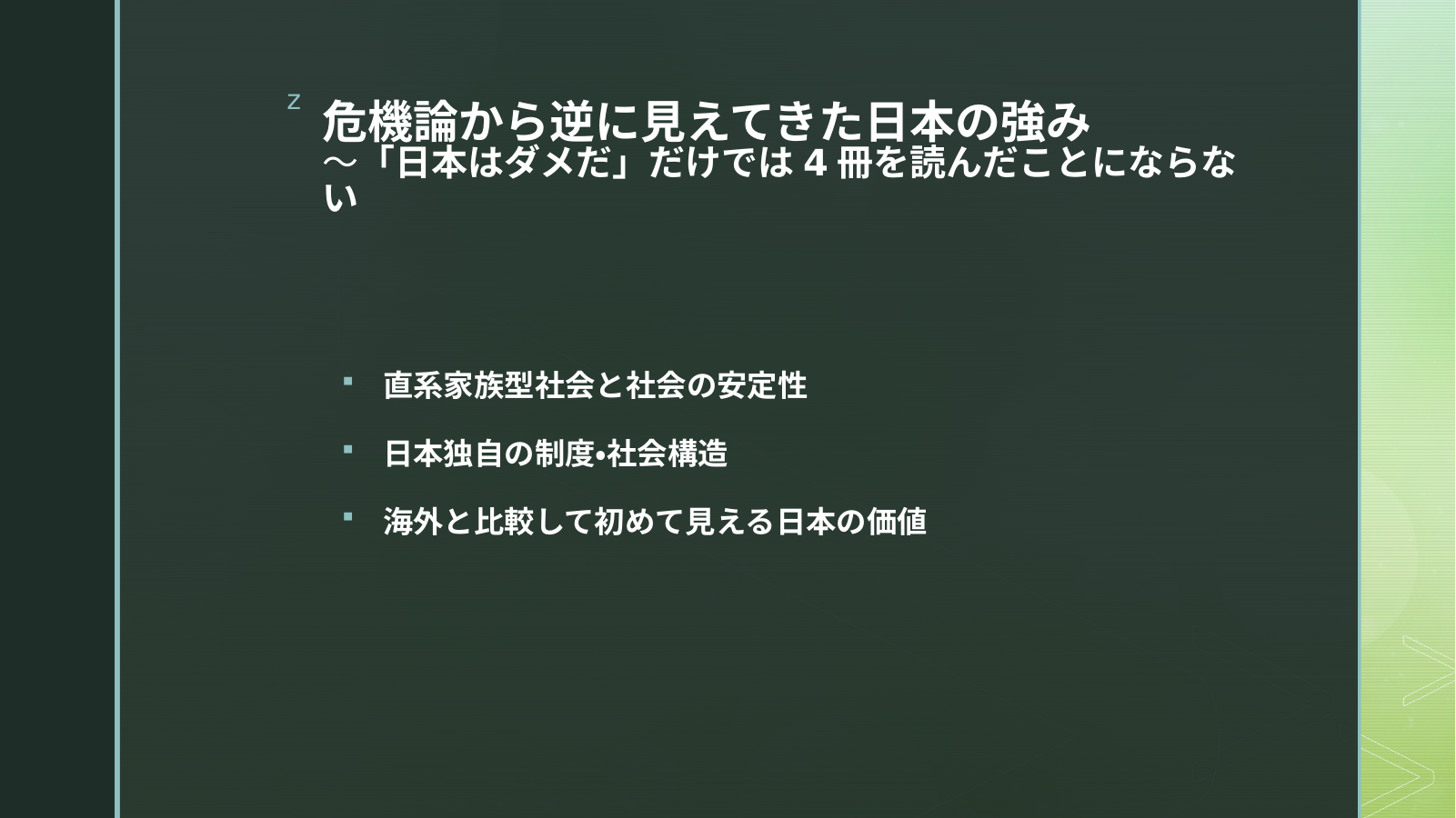 z

危機論から逆に見えてきた日本の強み
～「日本はダメだ」だけでは 4 冊を読んだことにならない

▪ 直系家族型社会と社会の安定性

▪ 日本独自の制度•社会構造

▪ 海外と比較して初めて見える日本の価値